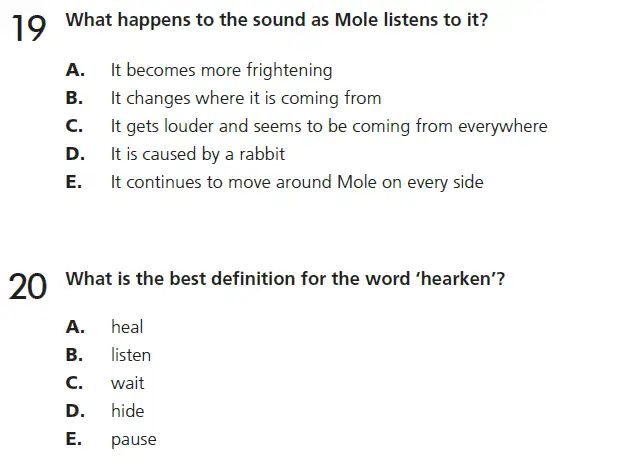 19 What happens to the sound as Mole listens to it?

A. It becomes more frightening
B. It changes where it is coming from
C. It gets louder and seems to be coming from everywhere
D. It is caused by a rabbit
E. It continues to move around Mole on every side

20 What is the best definition for the word 'hearken'?

A. heal
B. listen
C. wait
D. hide
E. pause